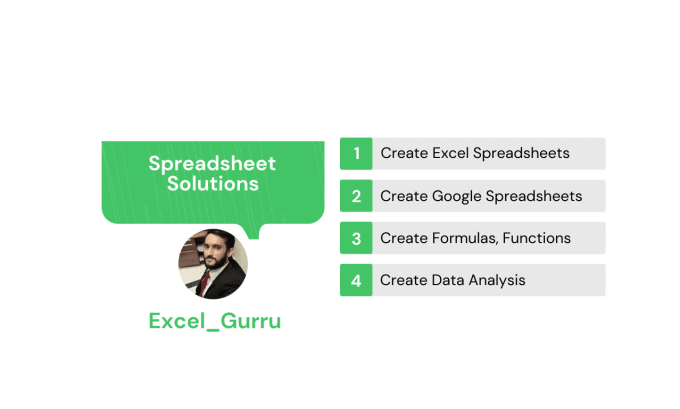 Spreadsheet Solutions

Excel_Gurru

1 Create Excel Spreadsheets

2 Create Google Spreadsheets

3 Create Formulas, Functions

4 Create Data Analysis